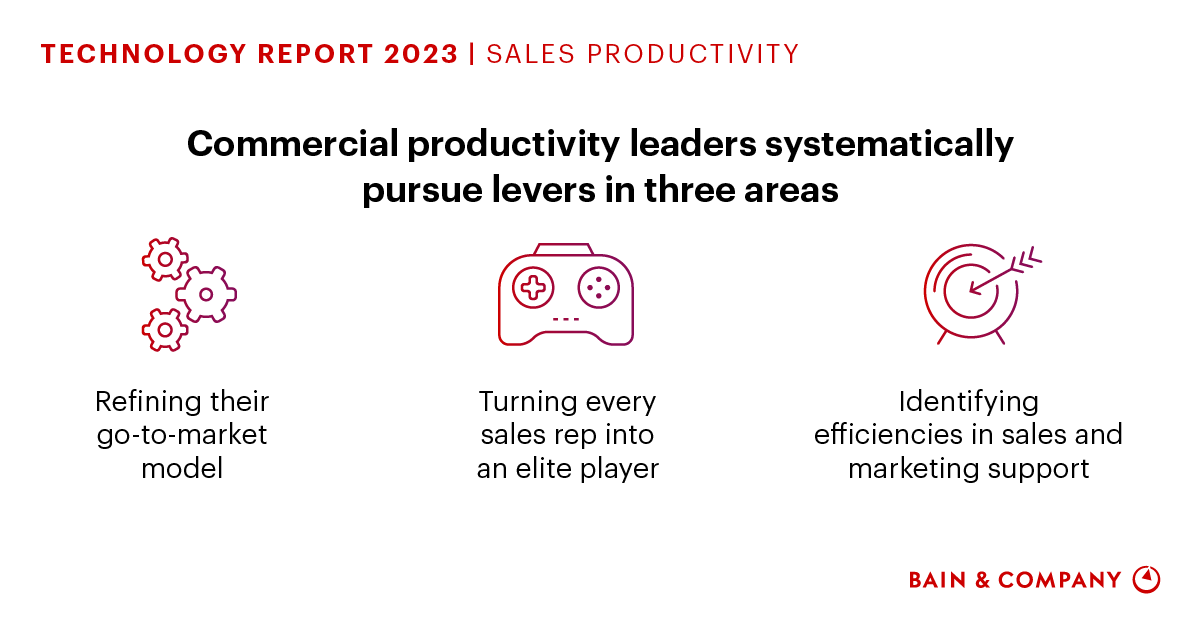 TECHNOLOGY REPORT 2023 | SALES PRODUCTIVITY

Commercial productivity leaders systematically pursue levers in three areas

Refining their go-to-market model

Turning every sales rep into an elite player

Identifying efficiencies in sales and marketing support

BAIN & COMPANY